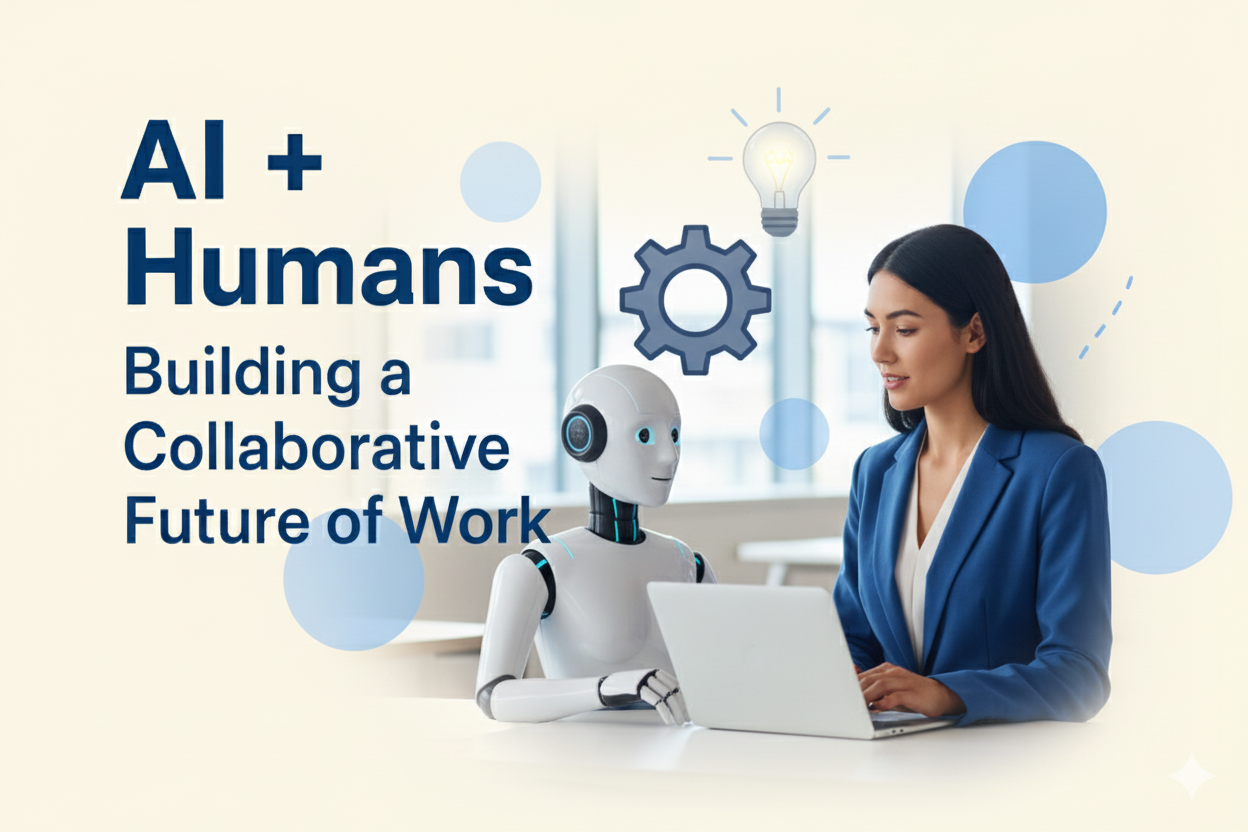 AI +
Humans
Building a
Collaborative
Future of Work